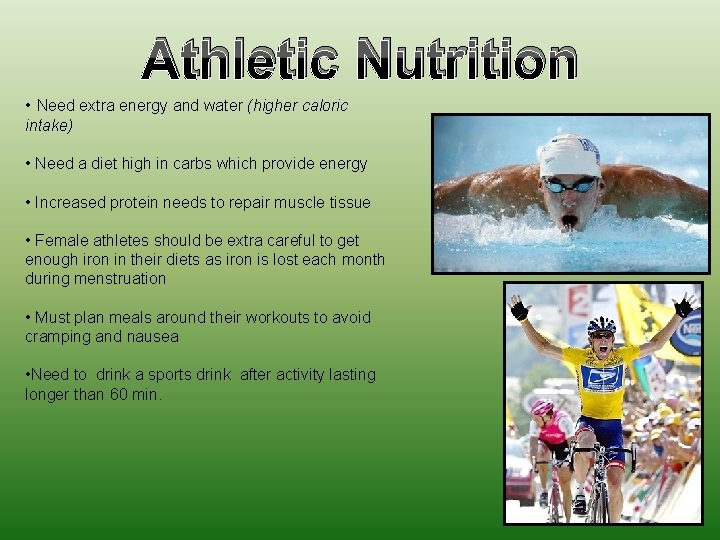 Athletic Nutrition

• Need extra energy and water (higher caloric intake)

• Need a diet high in carbs which provide energy

• Increased protein needs to repair muscle tissue

• Female athletes should be extra careful to get enough iron in their diets as iron is lost each month during menstruation

• Must plan meals around their workouts to avoid cramping and nausea

•Need to drink a sports drink after activity lasting longer than 60 min.